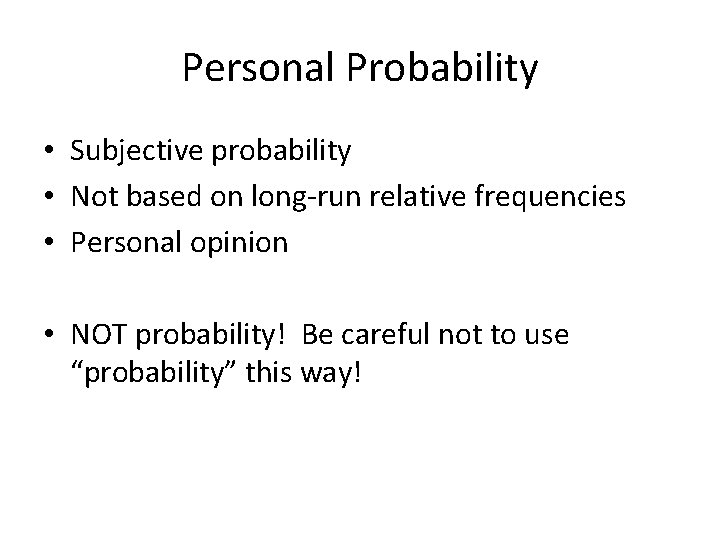 Personal Probability

• Subjective probability
• Not based on long-run relative frequencies
• Personal opinion

• NOT probability! Be careful not to use “probability” this way!